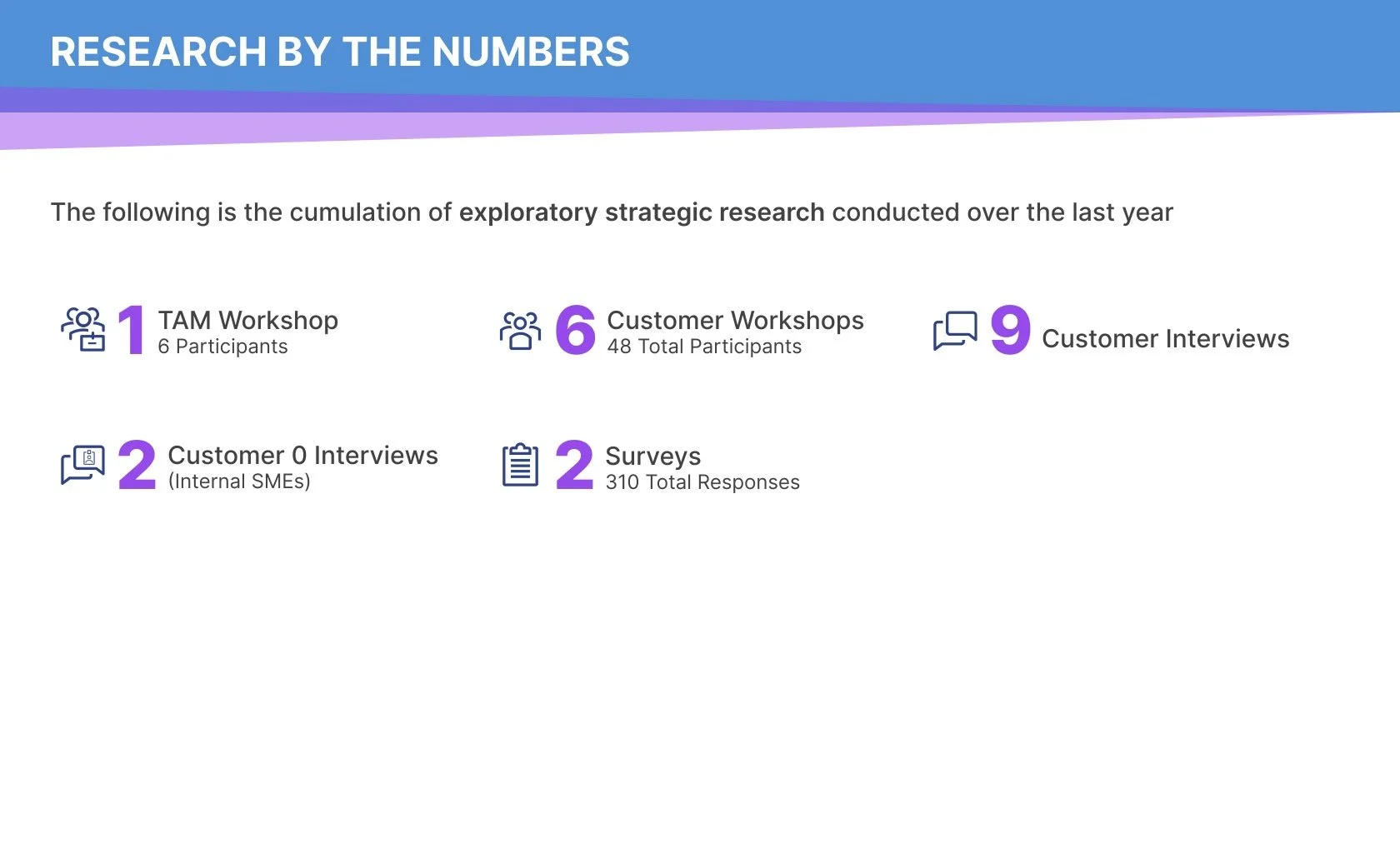 RESEARCH BY THE NUMBERS

The following is the cumulation of exploratory strategic research conducted over the last year

1 TAM Workshop
6 Participants

6 Customer Workshops
48 Total Participants

9 Customer Interviews

2 Customer 0 Interviews
(Internal SMEs)

2 Surveys
310 Total Responses